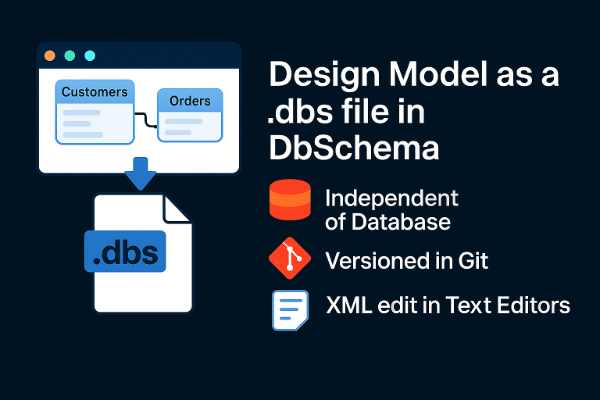 Customers

Orders

.dbs

Design Model as a .dbs file in DbSchema

Independent of Database

Versioned in Git

XML edit in Text Editors